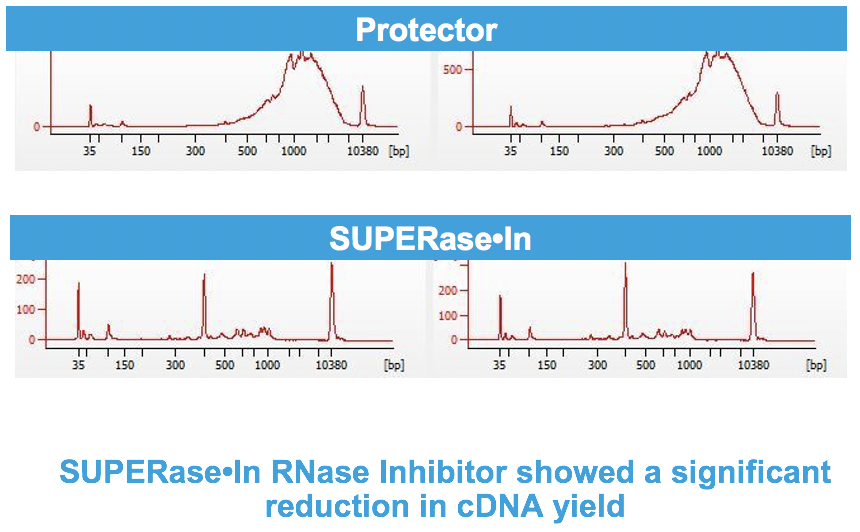 Protector

0
35 150 300 500 1000 10380 [bp]

500
0
35 150 300 500 1000 10380 [bp]

SUPERase•In

200
100
0
35 150 300 500 1000 10380 [bp]

200
100
0
35 150 300 500 1000 10380 [bp]

SUPERase•In RNase Inhibitor showed a significant reduction in cDNA yield